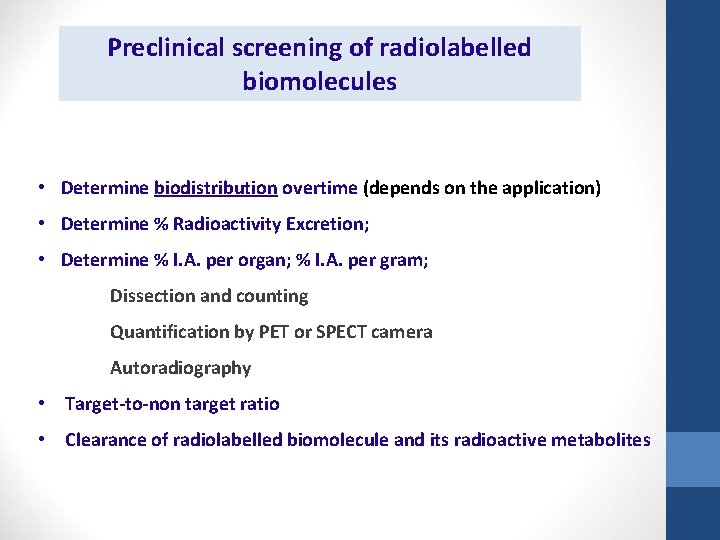 Preclinical screening of radiolabelled biomolecules

• Determine biodistribution overtime (depends on the application)
• Determine % Radioactivity Excretion;
• Determine % I.A. per organ; % I.A. per gram;

Dissection and counting

Quantification by PET or SPECT camera

Autoradiography

• Target-to-non target ratio
• Clearance of radiolabelled biomolecule and its radioactive metabolites